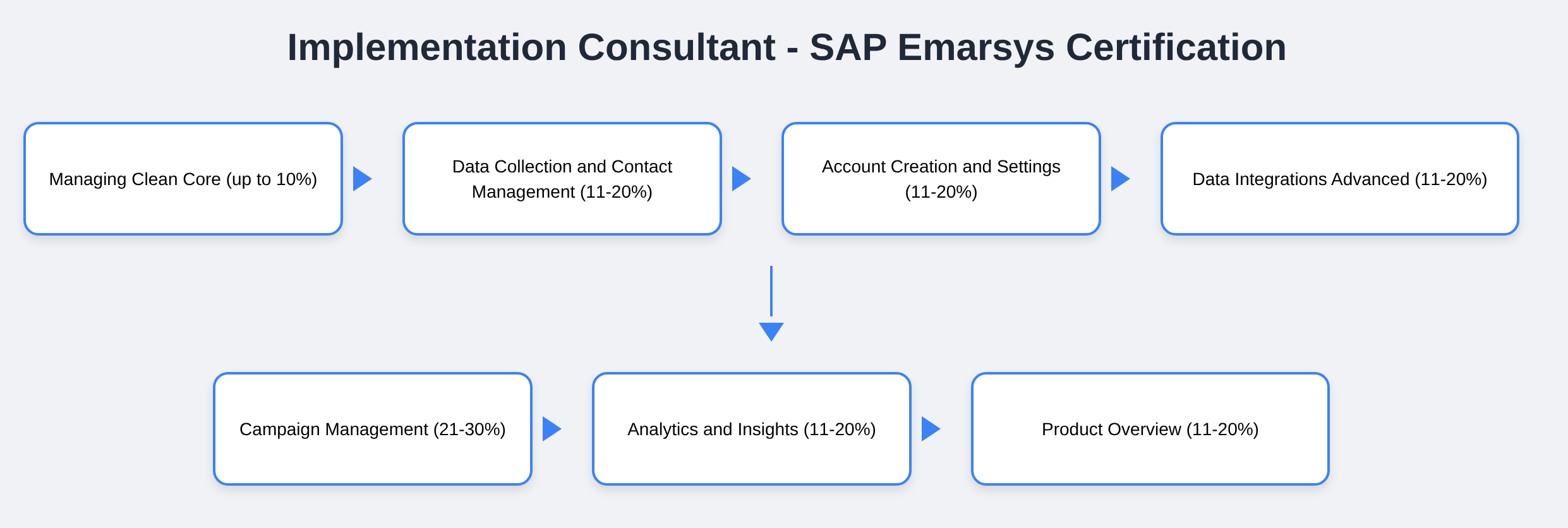 Implementation Consultant - SAP Emarsys Certification

Managing Clean Core (up to 10%)

Data Collection and Contact Management (11-20%)

Account Creation and Settings (11-20%)

Data Integrations Advanced (11-20%)

Campaign Management (21-30%)

Analytics and Insights (11-20%)

Product Overview (11-20%)